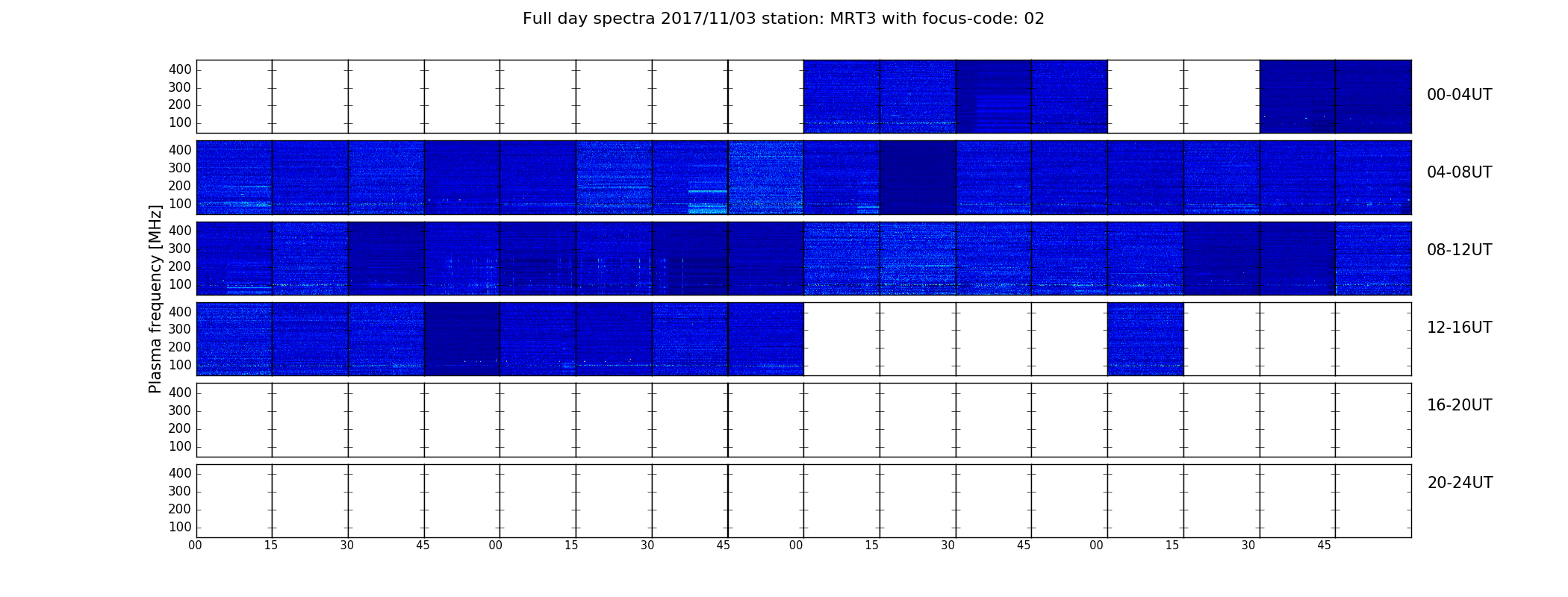 Full day spectra 2017/11/03 station: MRT3 with focus-code: 02

Plasma frequency [MHz]

400
300
200
100
00-04UT

400
300
200
100
04-08UT

400
300
200
100
08-12UT

400
300
200
100
12-16UT

400
300
200
100
16-20UT

400
300
200
100
20-24UT

00 15 30 45 00 15 30 45 00 15 30 45 00 15 30 45